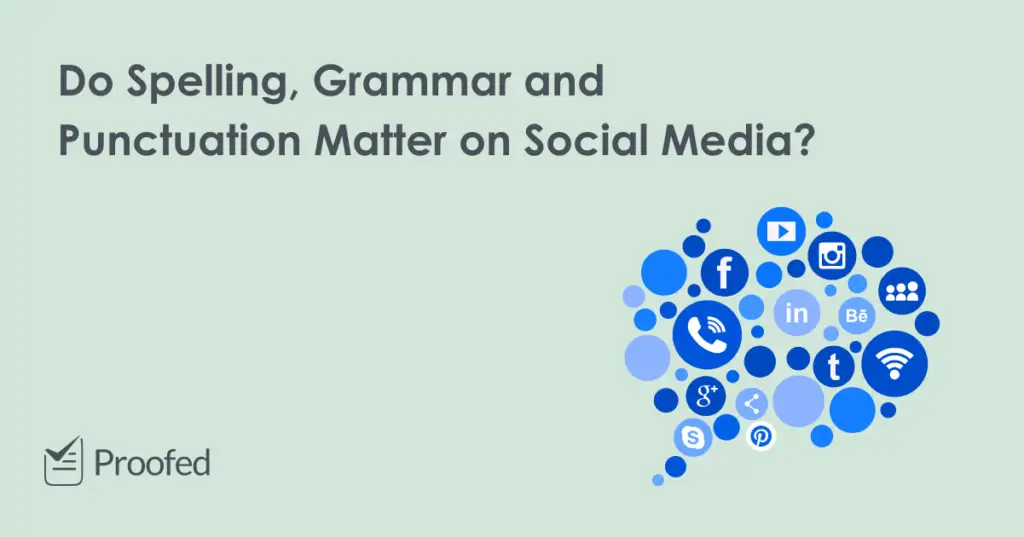 Do Spelling, Grammar and Punctuation Matter on Social Media?

f

in

Bē

t

g+

Proofed